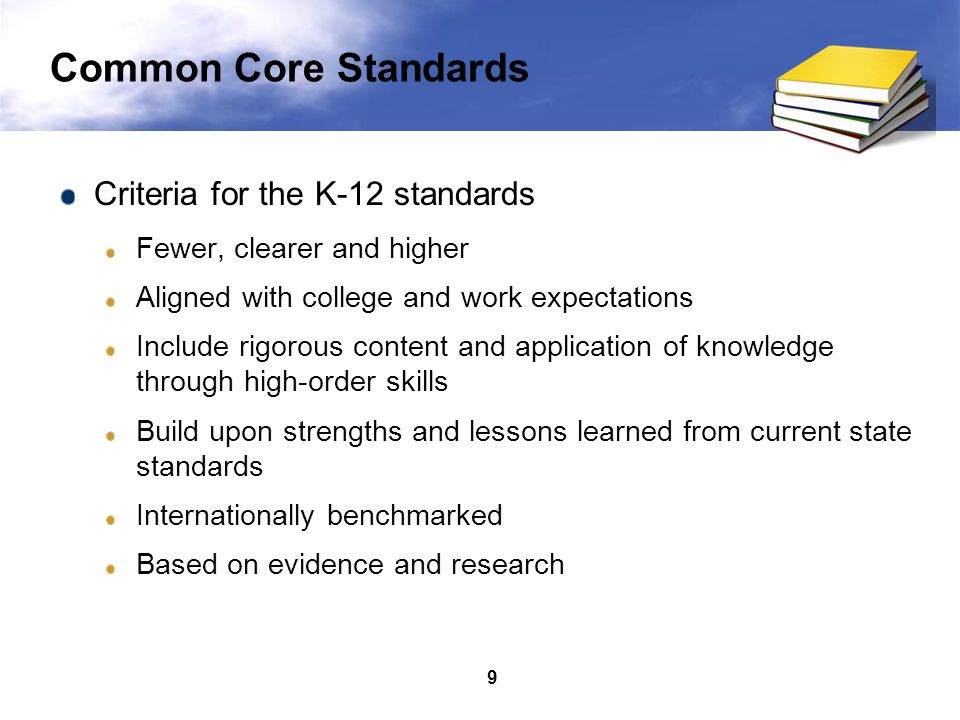 Common Core Standards

Criteria for the K-12 standards

Fewer, clearer and higher

Aligned with college and work expectations

Include rigorous content and application of knowledge through high-order skills

Build upon strengths and lessons learned from current state standards

Internationally benchmarked

Based on evidence and research

9